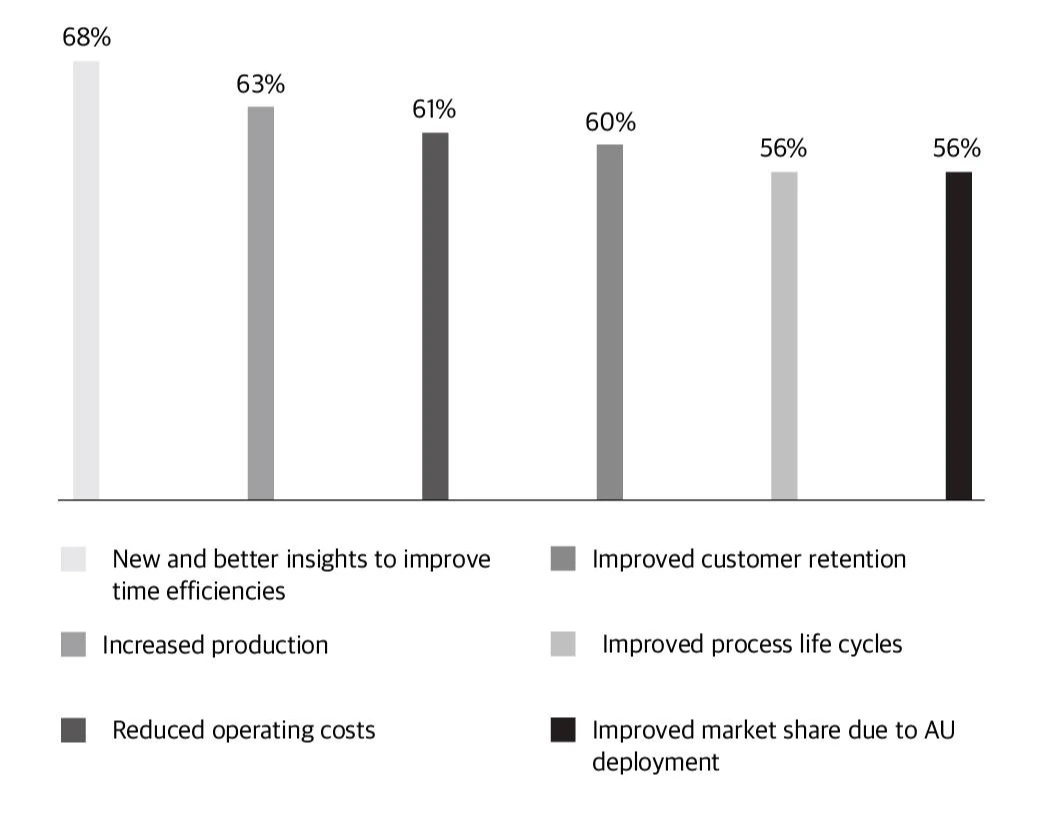 68%

63%

61%

60%

56%

56%

New and better insights to improve time efficiencies

Increased production

Reduced operating costs

Improved customer retention

Improved process life cycles

Improved market share due to AU deployment